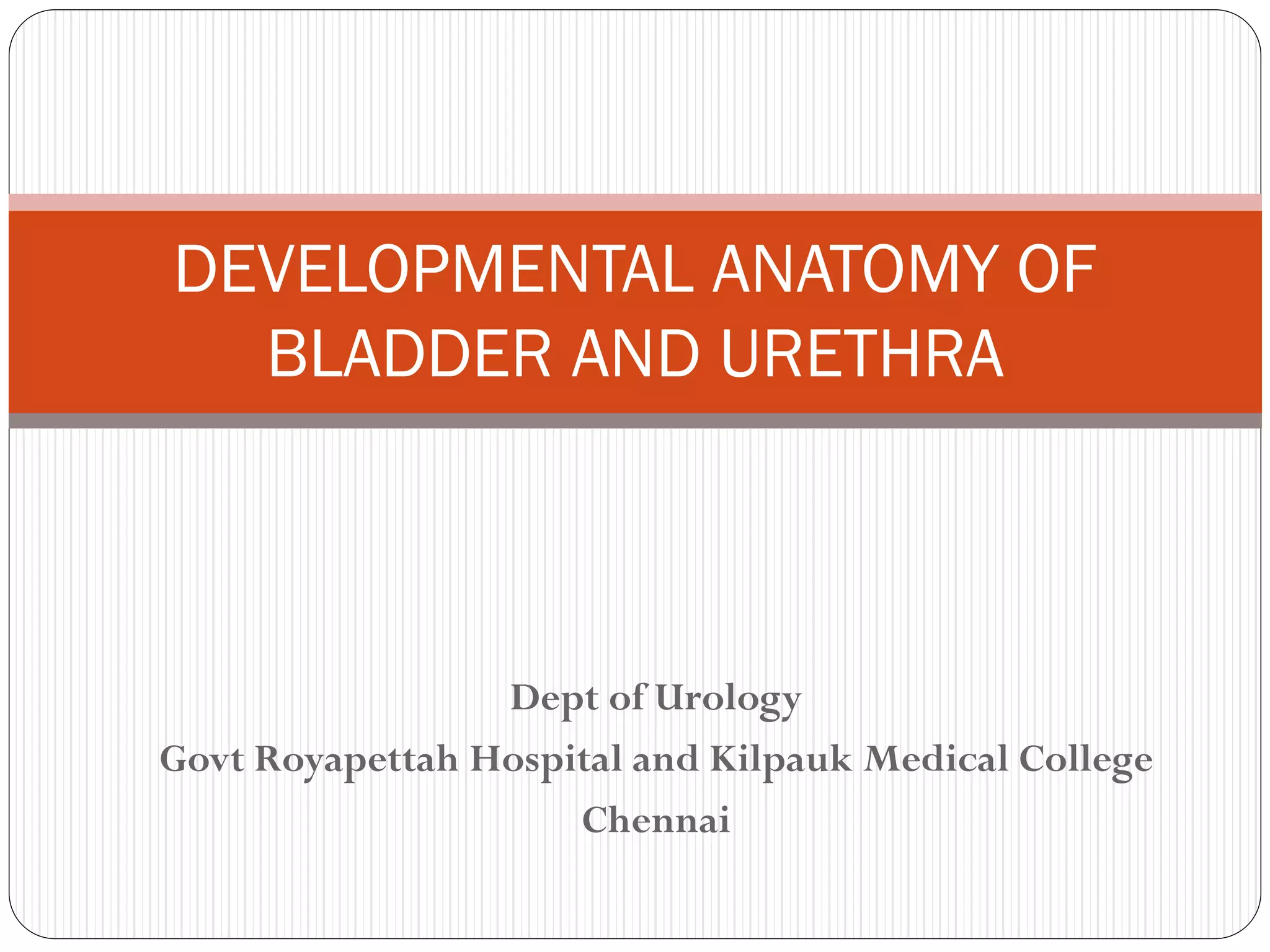 DEVELOPMENTAL ANATOMY OF BLADDER AND URETHRA

Dept of Urology
Govt Royapettah Hospital and Kilpauk Medical College
Chennai